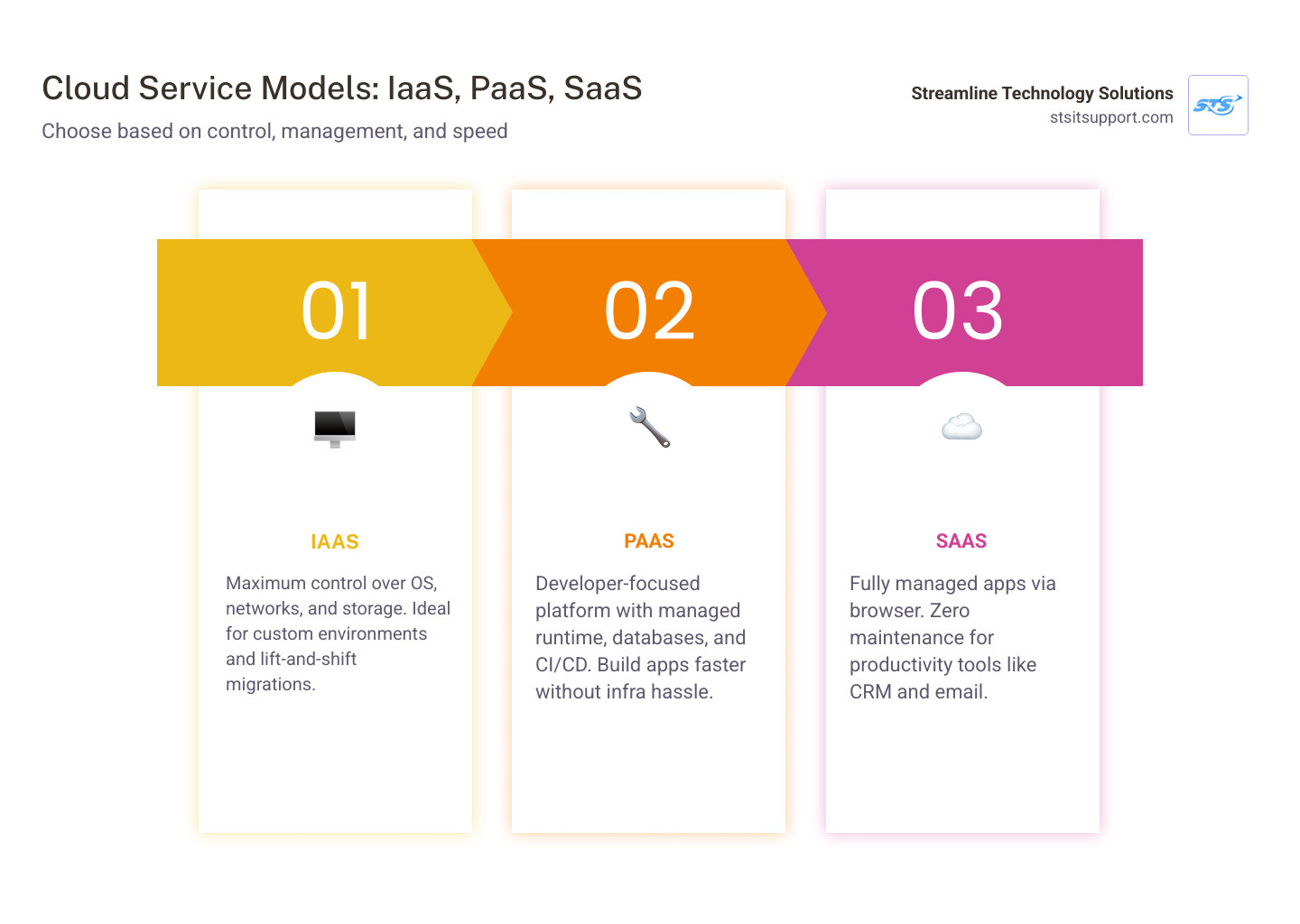 Cloud Service Models: IaaS, PaaS, SaaS

Choose based on control, management, and speed

Streamline Technology Solutions
stsitsupport.com

STS

01

IAAS

Maximum control over OS, networks, and storage. Ideal for custom environments and lift-and-shift migrations.

02

PAAS

Developer-focused platform with managed runtime, databases, and CI/CD. Build apps faster without infra hassle.

03

SAAS

Fully managed apps via browser. Zero maintenance for productivity tools like CRM and email.